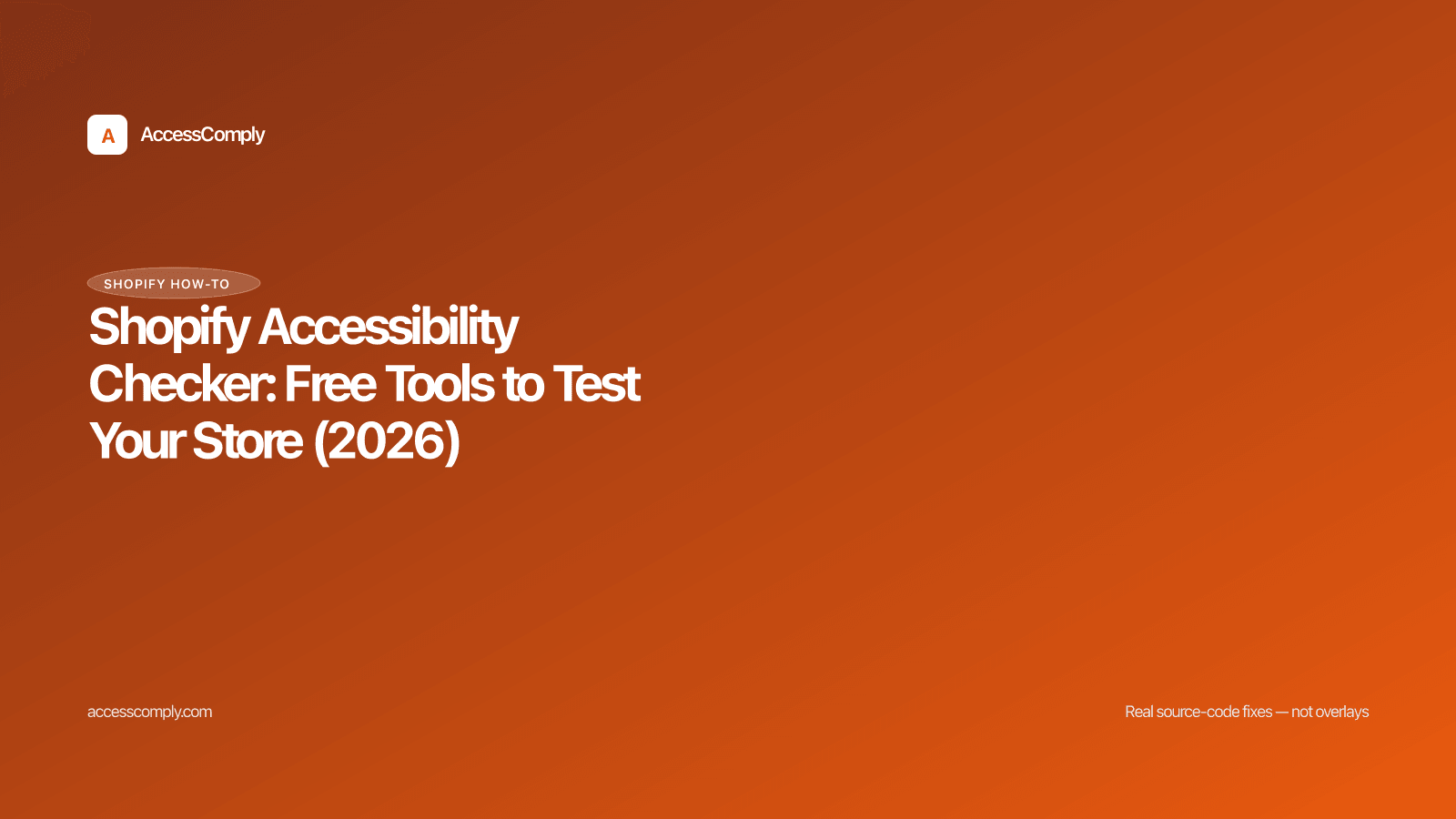 A AccessComply

SHOPIFY HOW-TO

Shopify Accessibility Checker: Free Tools to Test Your Store (2026)

accesscomply.com

Real source-code fixes — not overlays